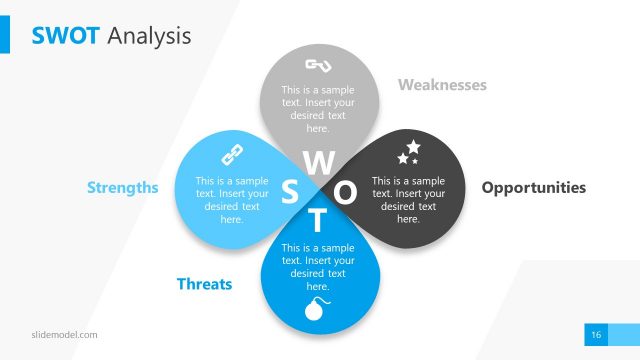 SWOT Analysis

This is a sample text. Insert your desired text here.

Weaknesses

Strengths

This is a sample text. Insert your desired text here.

W

S

O

T

This is a sample text. Insert your desired text here.

Opportunities

This is a sample text. Insert your desired text here.

Threats

slidemodel.com

16